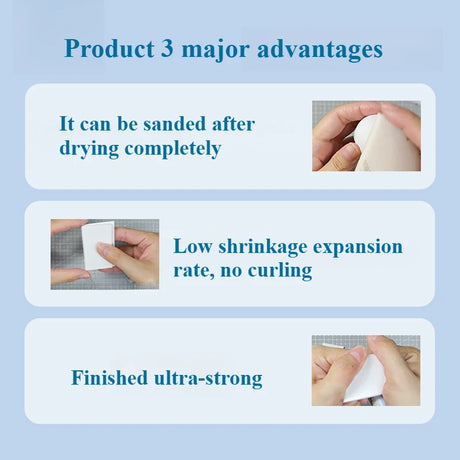 Product 3 major advantages

It can be sanded after drying completely

Low shrinkage expansion rate, no curling

Finished ultra-strong